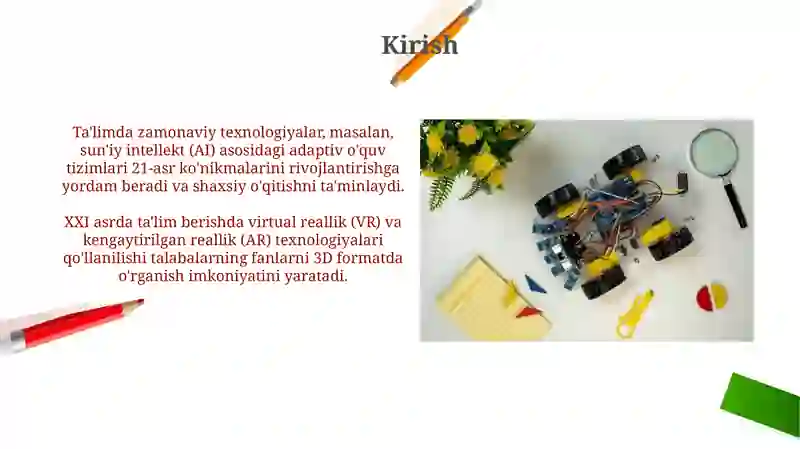 Kirish

Ta'limda zamonaviy texnologiyalar, masalan, sun'iy intellekt (AI) asosidagi adaptiv o'quv tizimlari 21-asr ko'nikmalarini rivojlantirishga yordam beradi va shaxsiy o'qitishni ta'minlaydi.

XXI asrda ta'lim berishda virtual reallik (VR) va kengaytirilgan reallik (AR) texnologiyalari qo'llanilishi talabalarning fanlarni 3D formatda o'rganish imkoniyatini yaratadi.